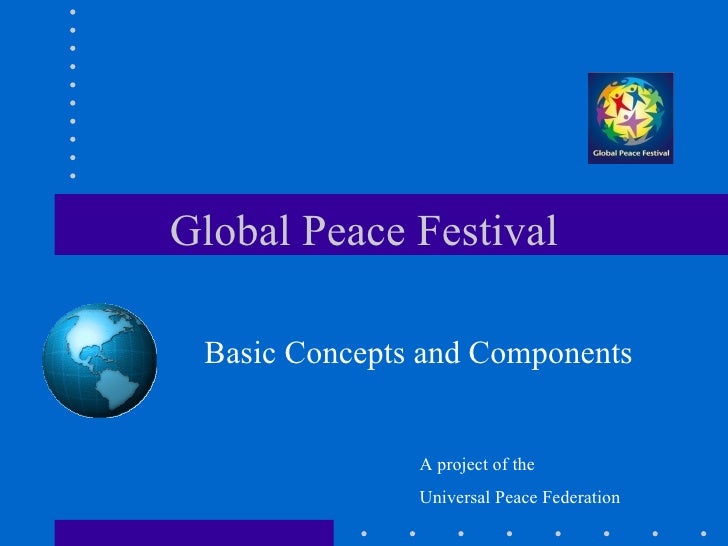 Global Peace Festival

Global Peace Festival

Basic Concepts and Components

A project of the
Universal Peace Federation